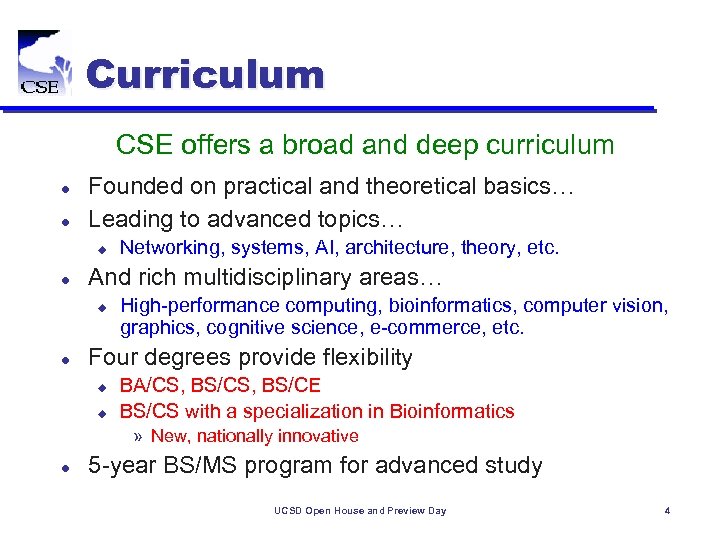 CSE

Curriculum

CSE offers a broad and deep curriculum

- Founded on practical and theoretical basics…
- Leading to advanced topics…
  - Networking, systems, AI, architecture, theory, etc.
- And rich multidisciplinary areas…
  - High-performance computing, bioinformatics, computer vision, graphics, cognitive science, e-commerce, etc.
- Four degrees provide flexibility
  - BA/CS, BS/CS, BS/CE
  - BS/CS with a specialization in Bioinformatics
    » New, nationally innovative
- 5-year BS/MS program for advanced study

UCSD Open House and Preview Day

4